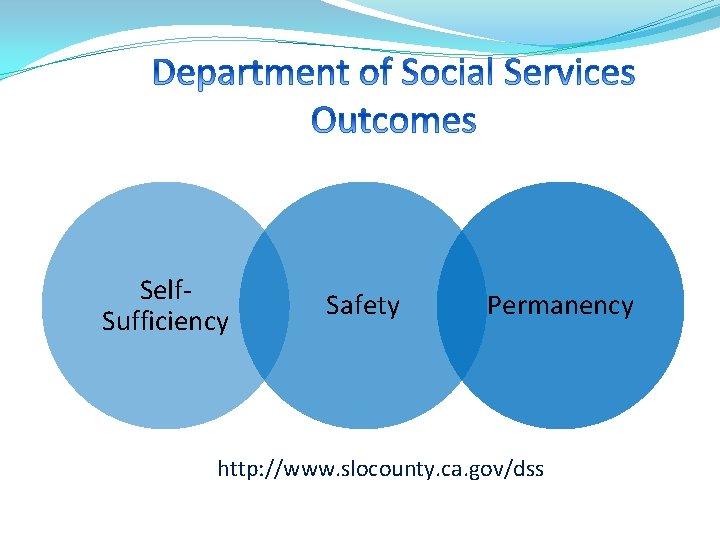 Department of Social Services Outcomes

Self-Sufficiency

Safety

Permanency

http://www.slocounty.ca.gov/dss